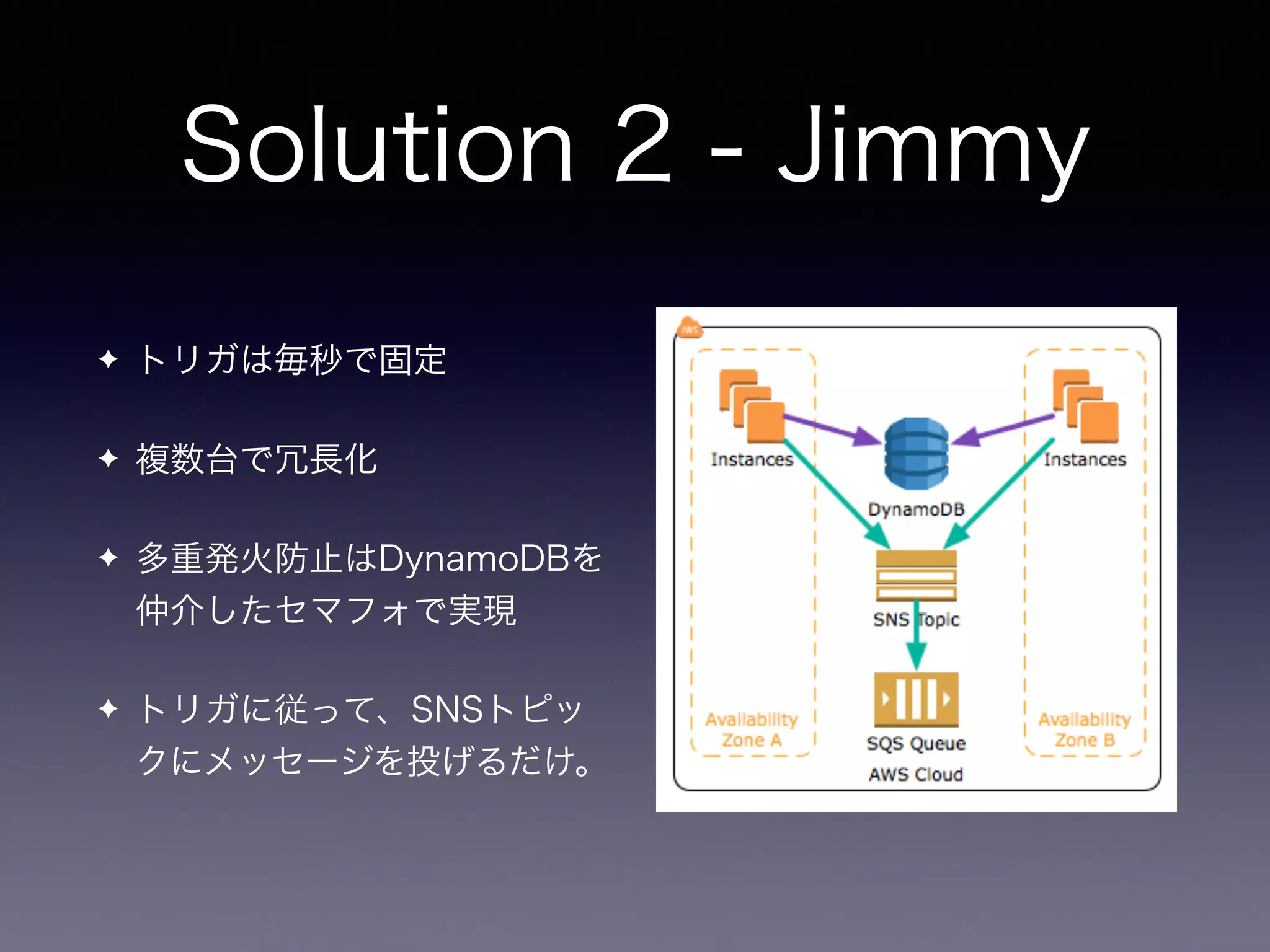 Solution 2 - Jimmy

✦ トリガは毎秒で固定

✦ 複数台で冗長化

✦ 多重発火防止はDynamoDBを仲介したセマフォで実現

✦ トリガに従って、SNSトピックにメッセージを投げるだけ。

AWS

Instances

Instances

DynamoDB

SNS Topic

SQS Queue

Availability Zone A

Availability Zone B

AWS Cloud